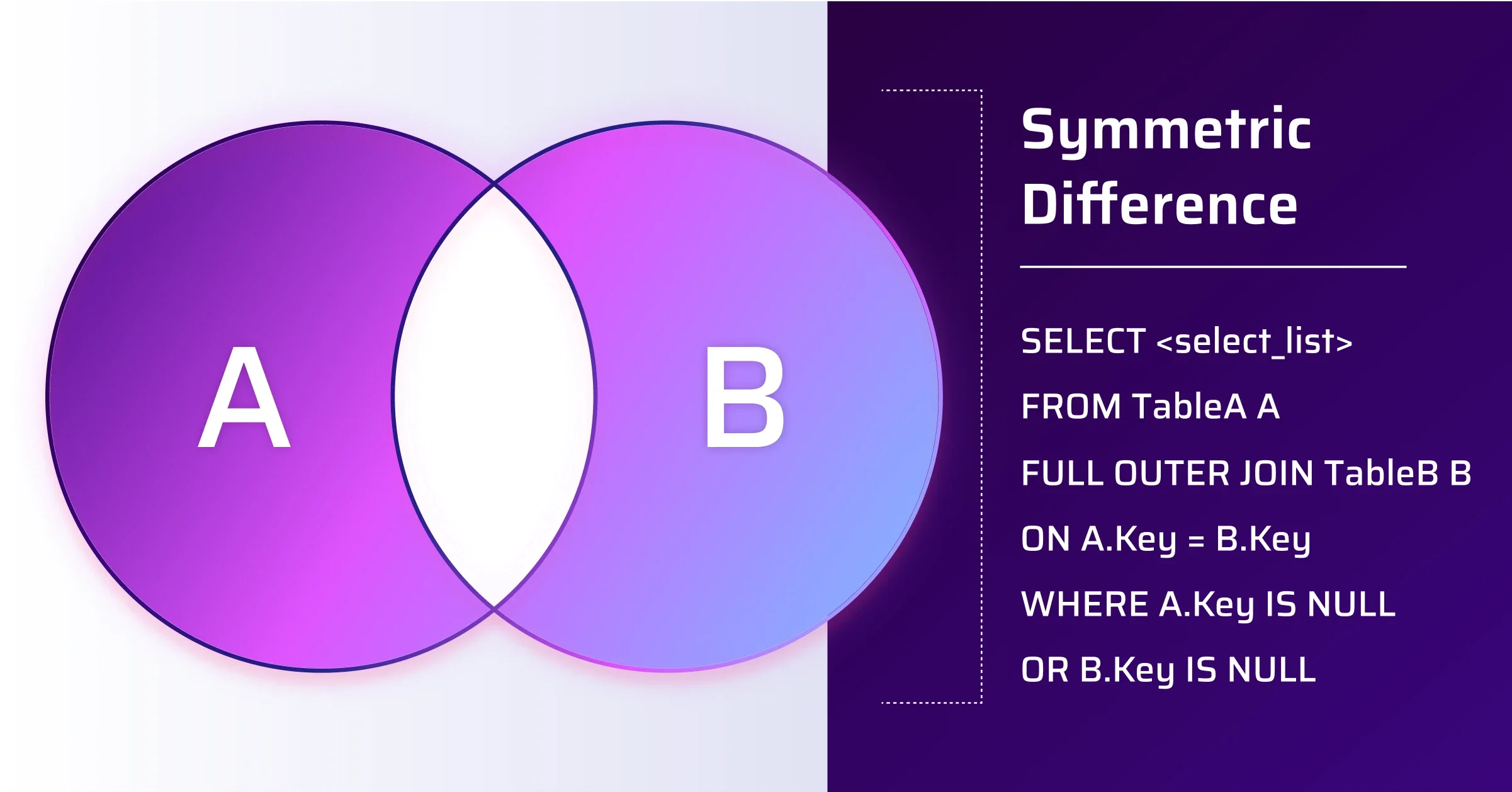 A

B

Symmetric Difference

SELECT <select_list>
FROM TableA A
FULL OUTER JOIN TableB B
ON A.Key = B.Key
WHERE A.Key IS NULL
OR B.Key IS NULL